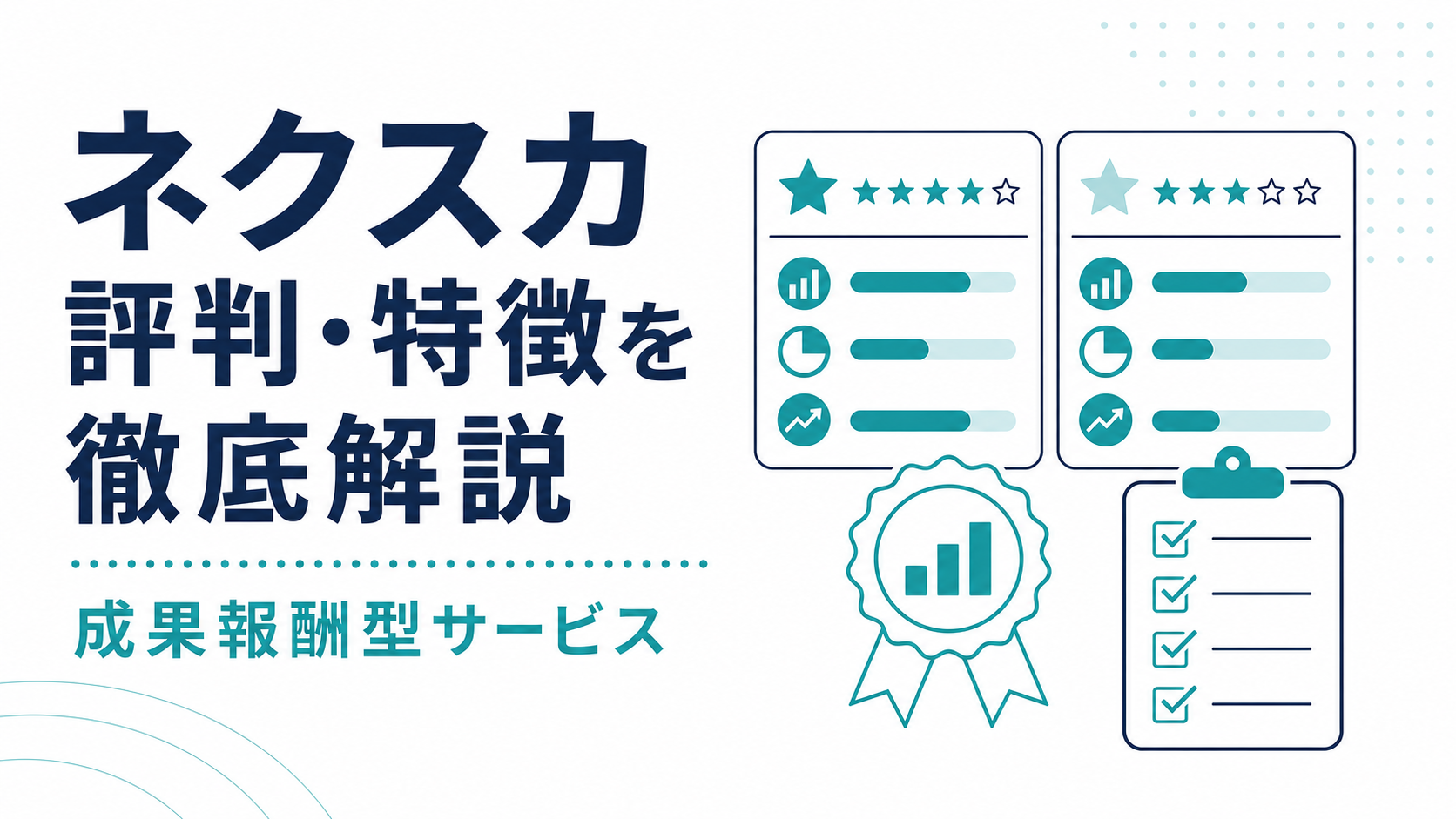 ネクスカ
評判・特徴を
徹底解説

成果報酬型サービス